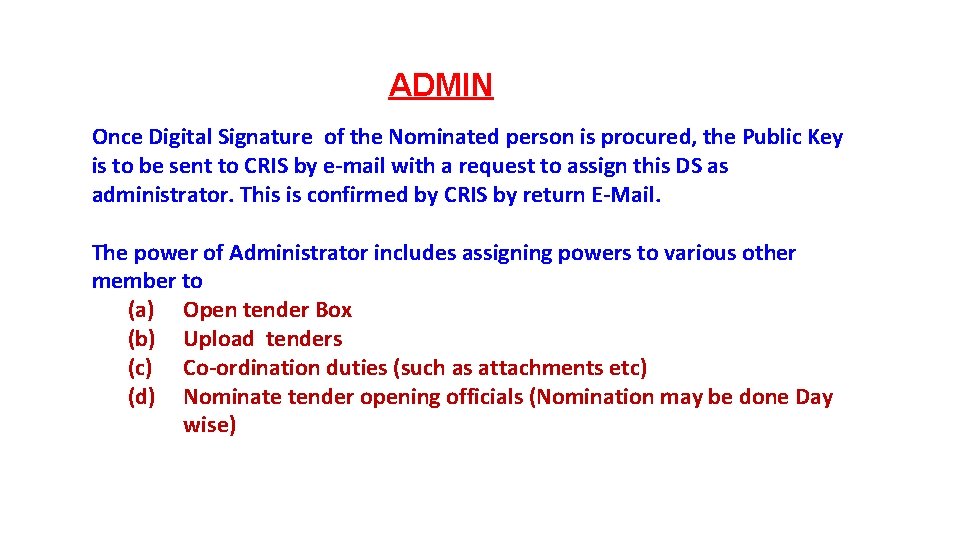 ADMIN

Once Digital Signature of the Nominated person is procured, the Public Key is to be sent to CRIS by e-mail with a request to assign this DS as administrator. This is confirmed by CRIS by return E-Mail.

The power of Administrator includes assigning powers to various other member to
(a) Open tender Box
(b) Upload tenders
(c) Co-ordination duties (such as attachments etc)
(d) Nominate tender opening officials (Nomination may be done Day wise)